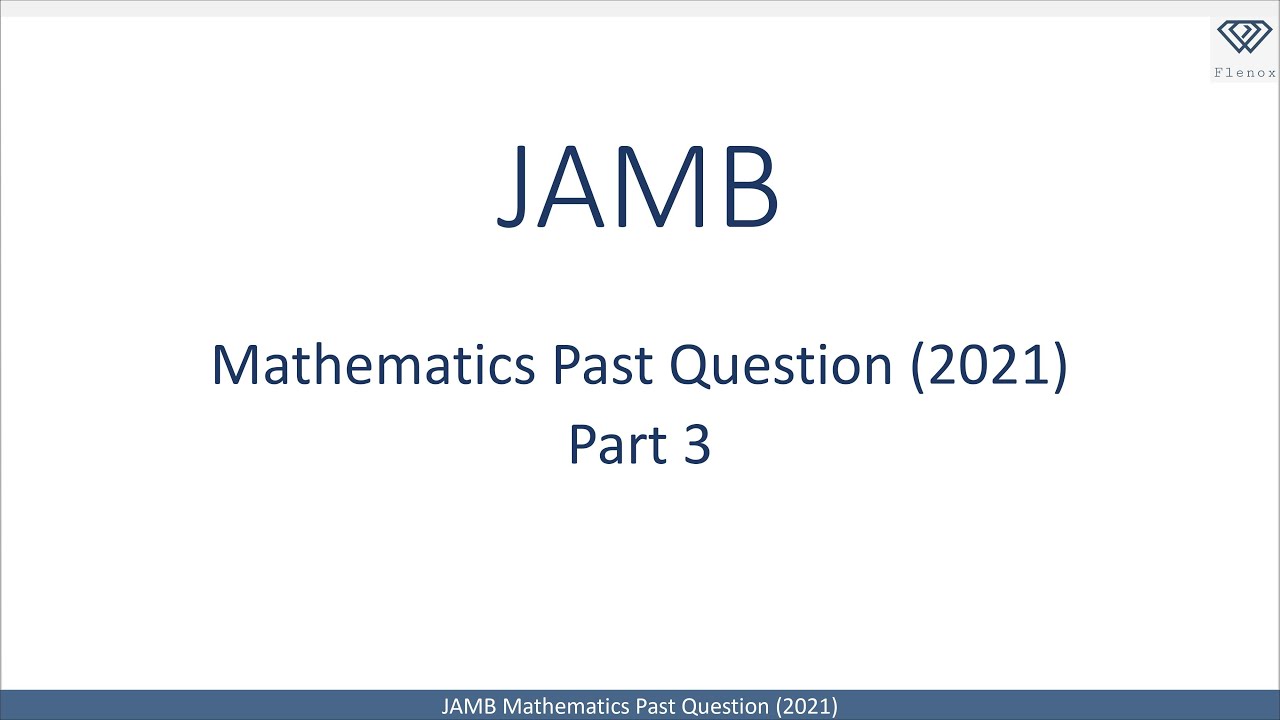 Flenox

JAMB

Mathematics Past Question (2021)
Part 3

JAMB Mathematics Past Question (2021)